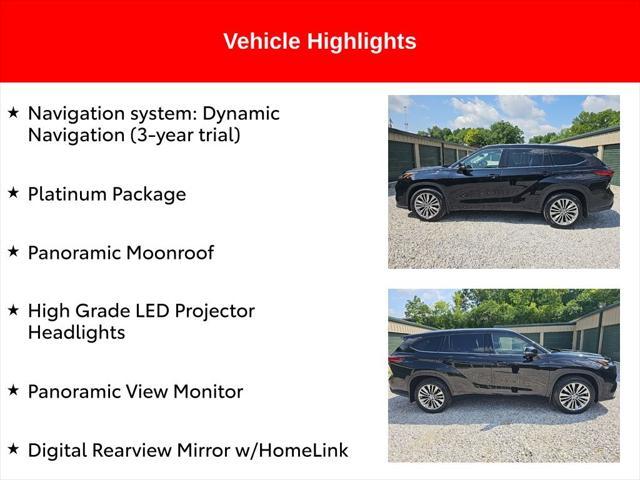 Vehicle Highlights

★ Navigation system: Dynamic Navigation (3-year trial)

★ Platinum Package

★ Panoramic Moonroof

★ High Grade LED Projector Headlights

★ Panoramic View Monitor

★ Digital Rearview Mirror w/HomeLink